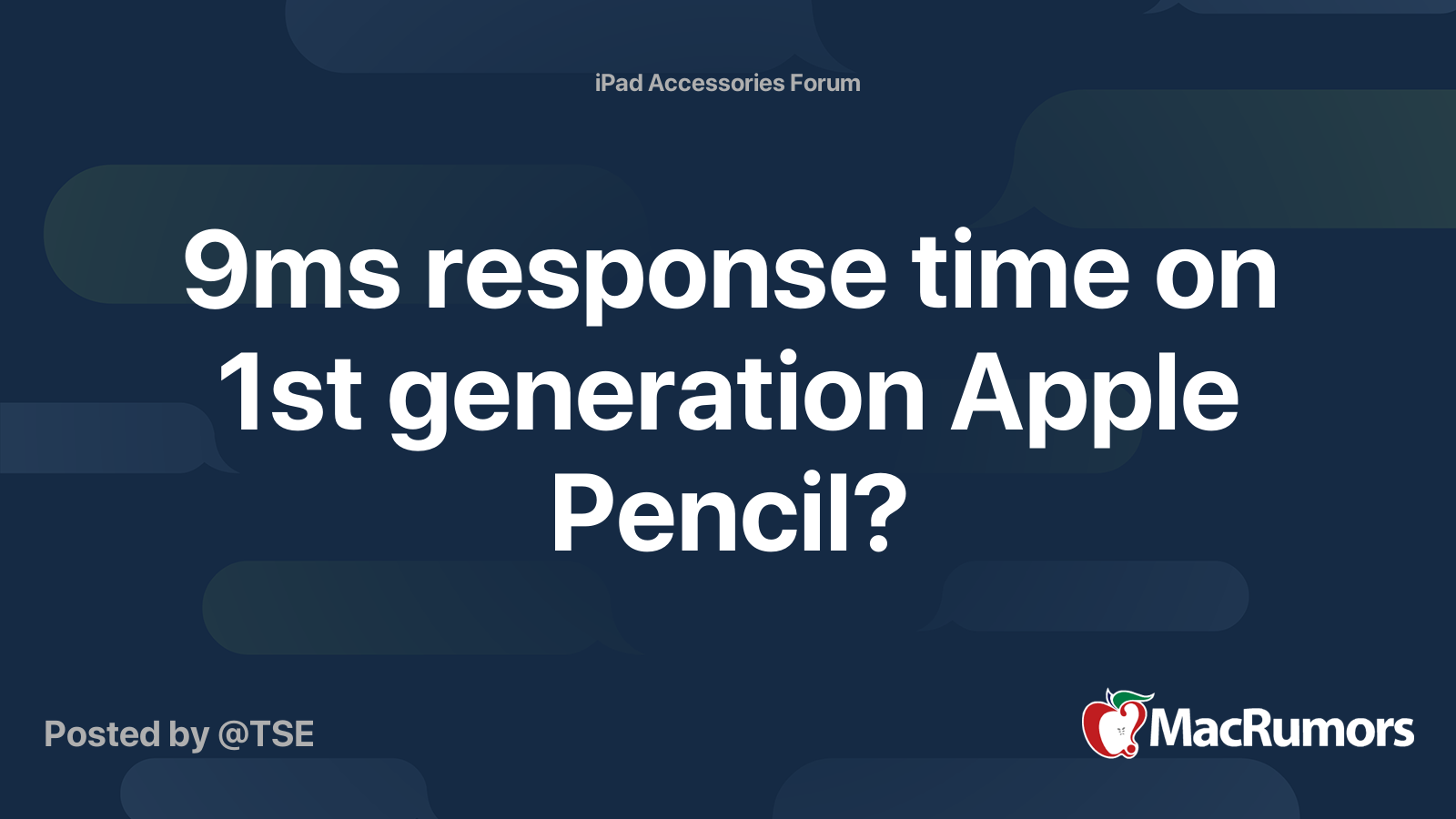 iPad Accessories Forum

9ms response time on 1st generation Apple Pencil?

Posted by @TSE

MacRumors